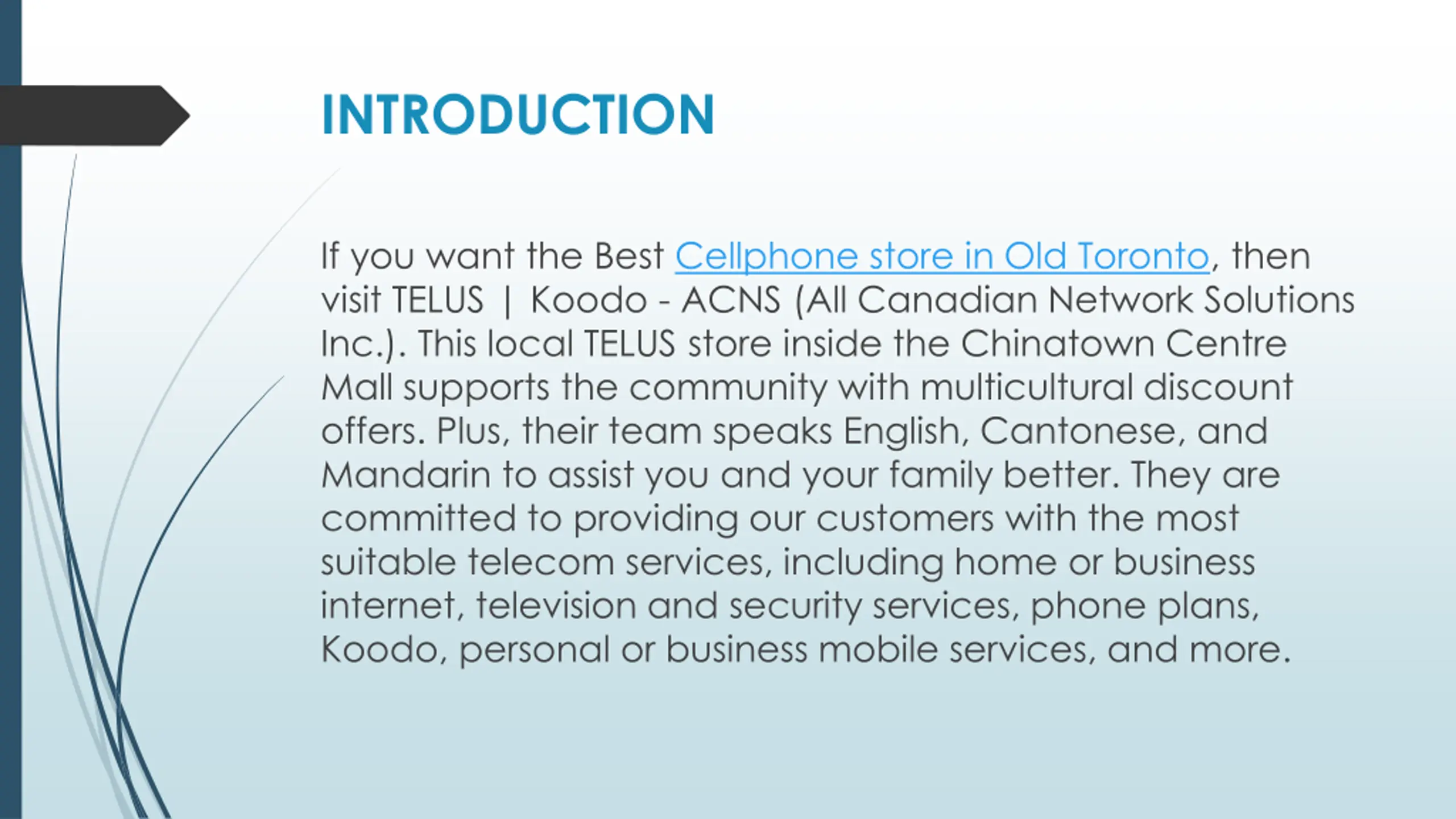 INTRODUCTION

If you want the Best Cellphone store in Old Toronto, then visit TELUS | Koodo - ACNS (All Canadian Network Solutions Inc.). This local TELUS store inside the Chinatown Centre Mall supports the community with multicultural discount offers. Plus, their team speaks English, Cantonese, and Mandarin to assist you and your family better. They are committed to providing our customers with the most suitable telecom services, including home or business internet, television and security services, phone plans, Koodo, personal or business mobile services, and more.